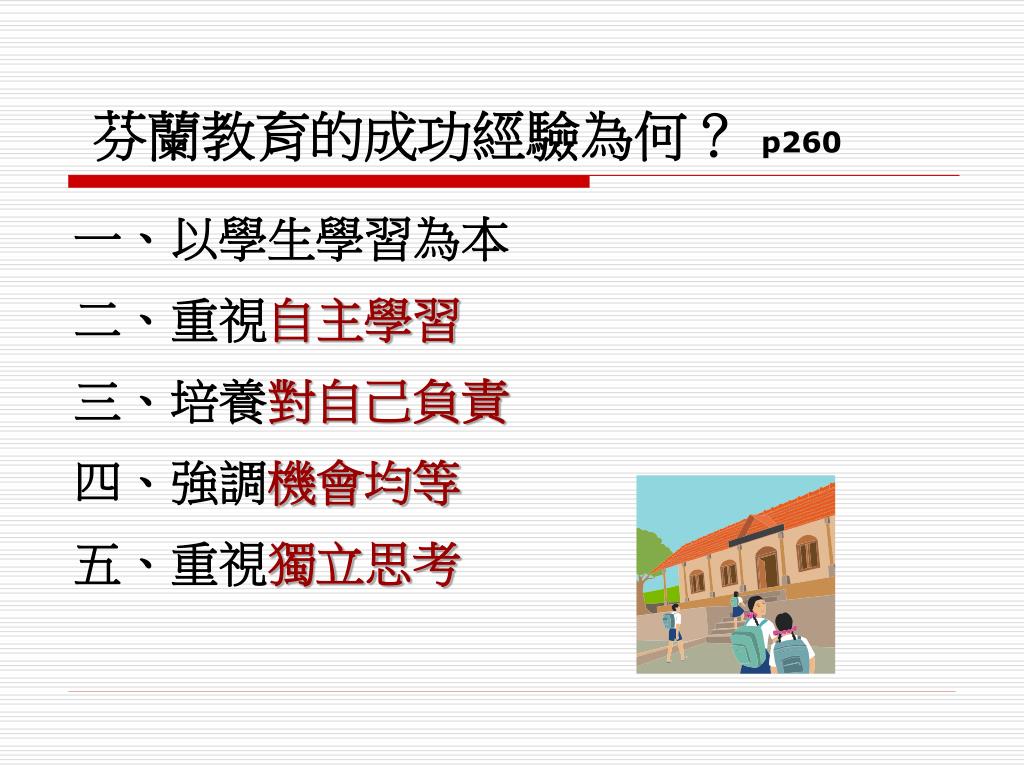 芬蘭教育的成功經驗為何？ p260

一、以學生學習為本

二、重視自主學習

三、培養對自己負責

四、強調機會均等

五、重視獨立思考